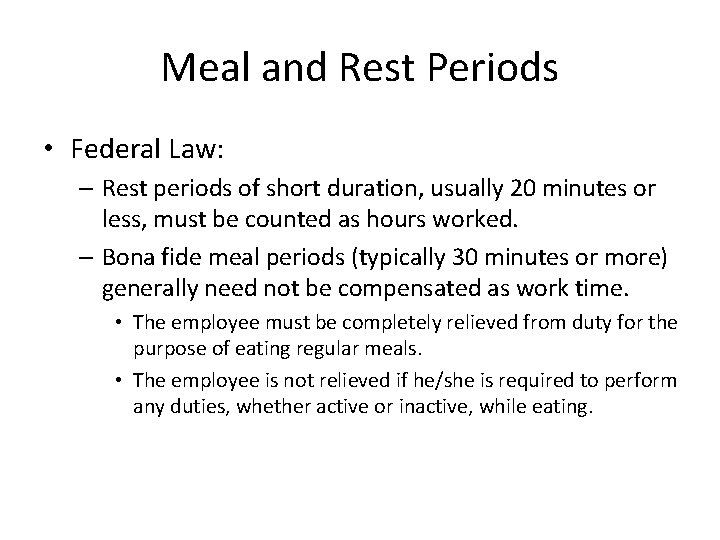 Meal and Rest Periods

• Federal Law:

– Rest periods of short duration, usually 20 minutes or less, must be counted as hours worked.

– Bona fide meal periods (typically 30 minutes or more) generally need not be compensated as work time.

• The employee must be completely relieved from duty for the purpose of eating regular meals.

• The employee is not relieved if he/she is required to perform any duties, whether active or inactive, while eating.